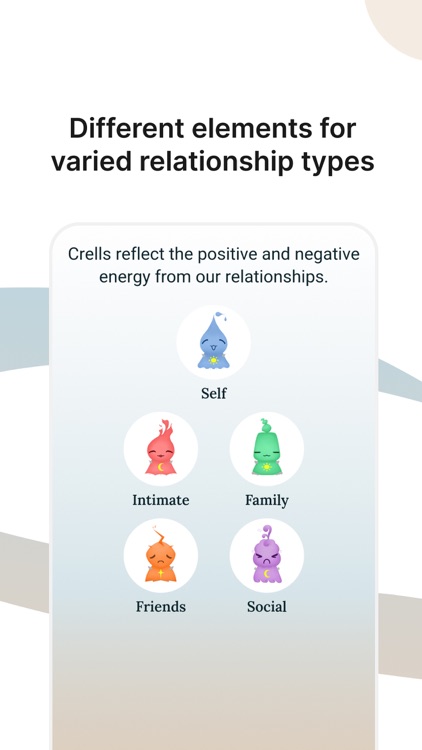 Different elements for varied relationship types

Crells reflect the positive and negative energy from our relationships.

Self

Intimate

Family

Friends

Social